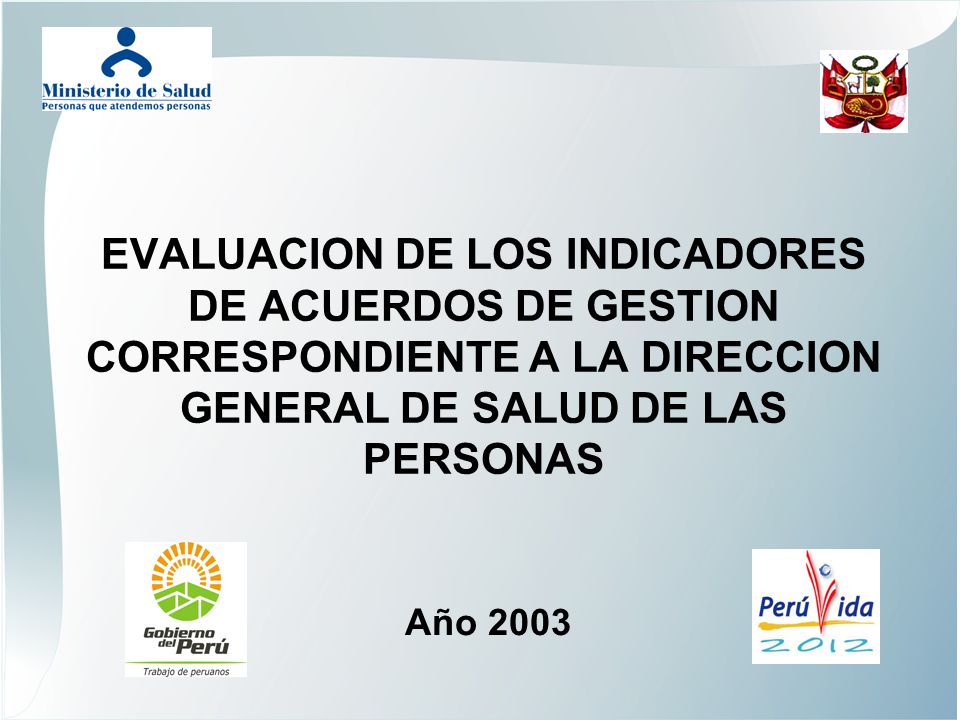 Ministerio de Salud
Personas que atendemos personas

EVALUACION DE LOS INDICADORES DE ACUERDOS DE GESTION CORRESPONDIENTE A LA DIRECCION GENERAL DE SALUD DE LAS PERSONAS

Gobierno del Perú
Trabajo de peruanos

Año 2003

Perú Vida
2012